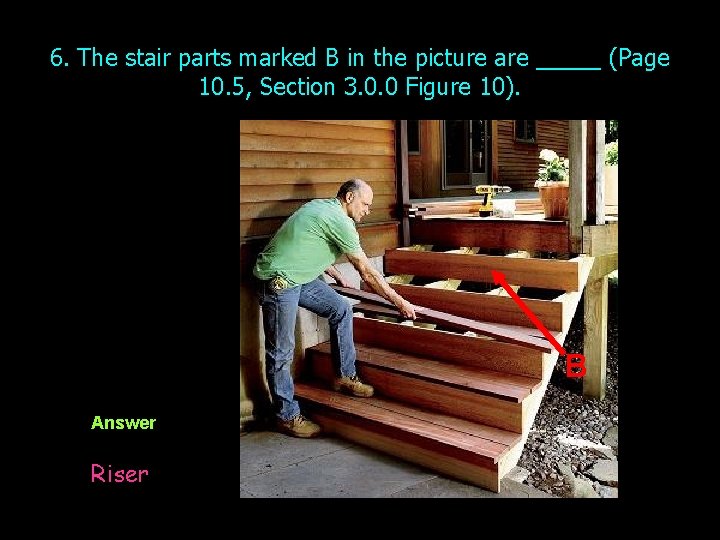 6. The stair parts marked B in the picture are _____ (Page 10.5, Section 3.0.0 Figure 10).

B

Answer

Riser